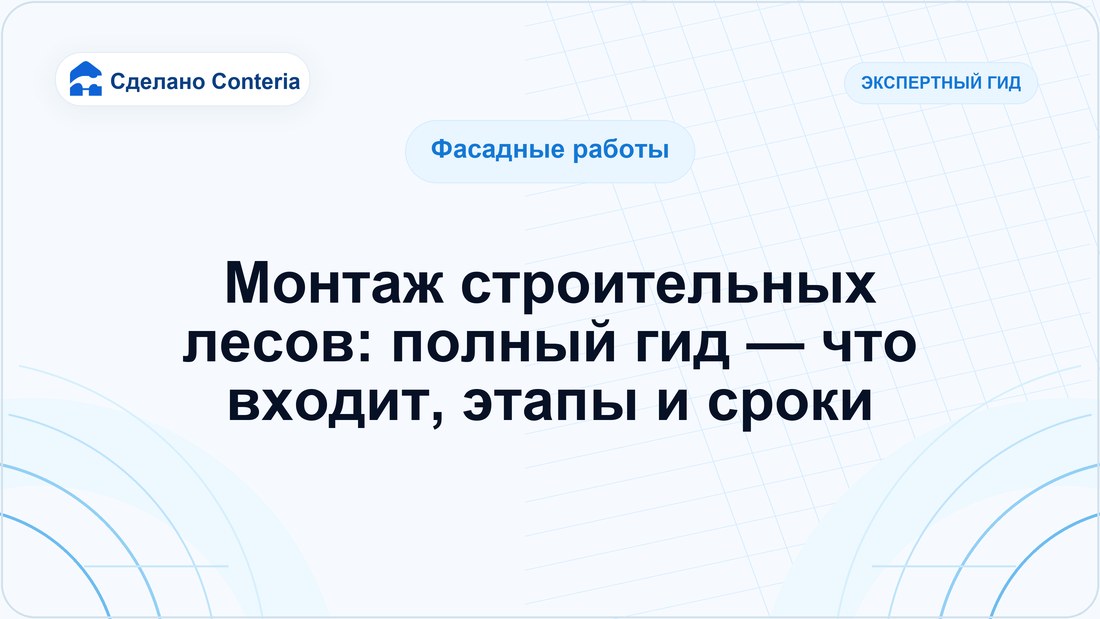 Сделано Conteria

ЭКСПЕРТНЫЙ ГИД

Фасадные работы

Монтаж строительных лесов: полный гид — что входит, этапы и сроки